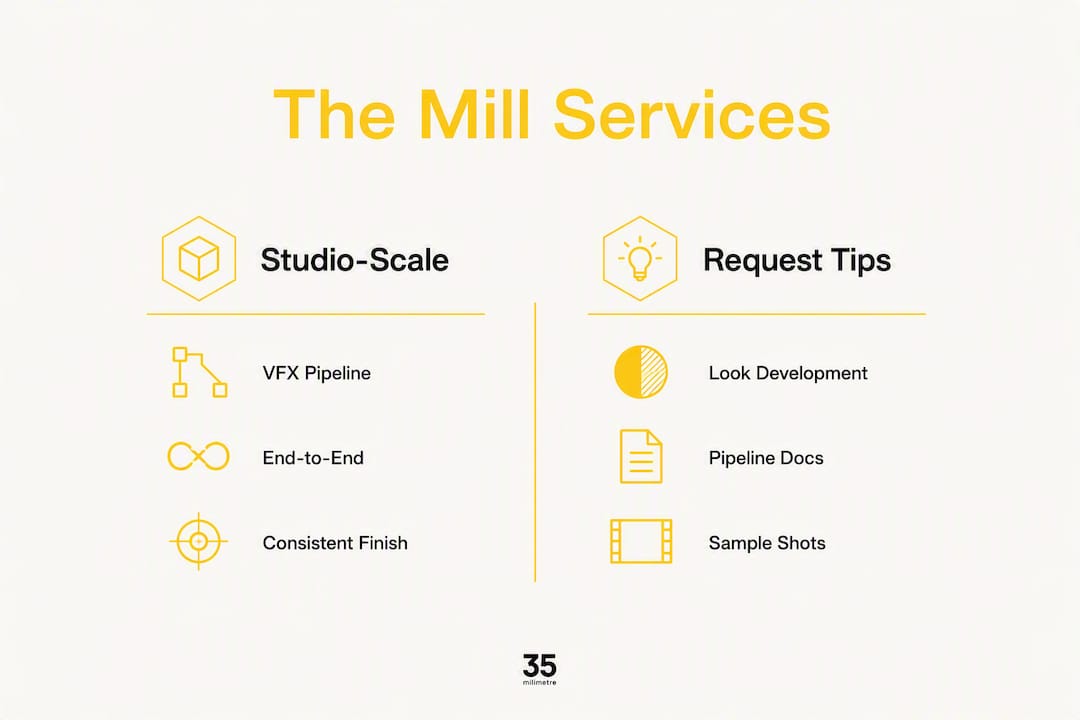 The Mill Services

Studio-Scale

VFX Pipeline

End-to-End

Consistent Finish

Request Tips

Look Development

Pipeline Docs

Sample Shots

35
millimetre